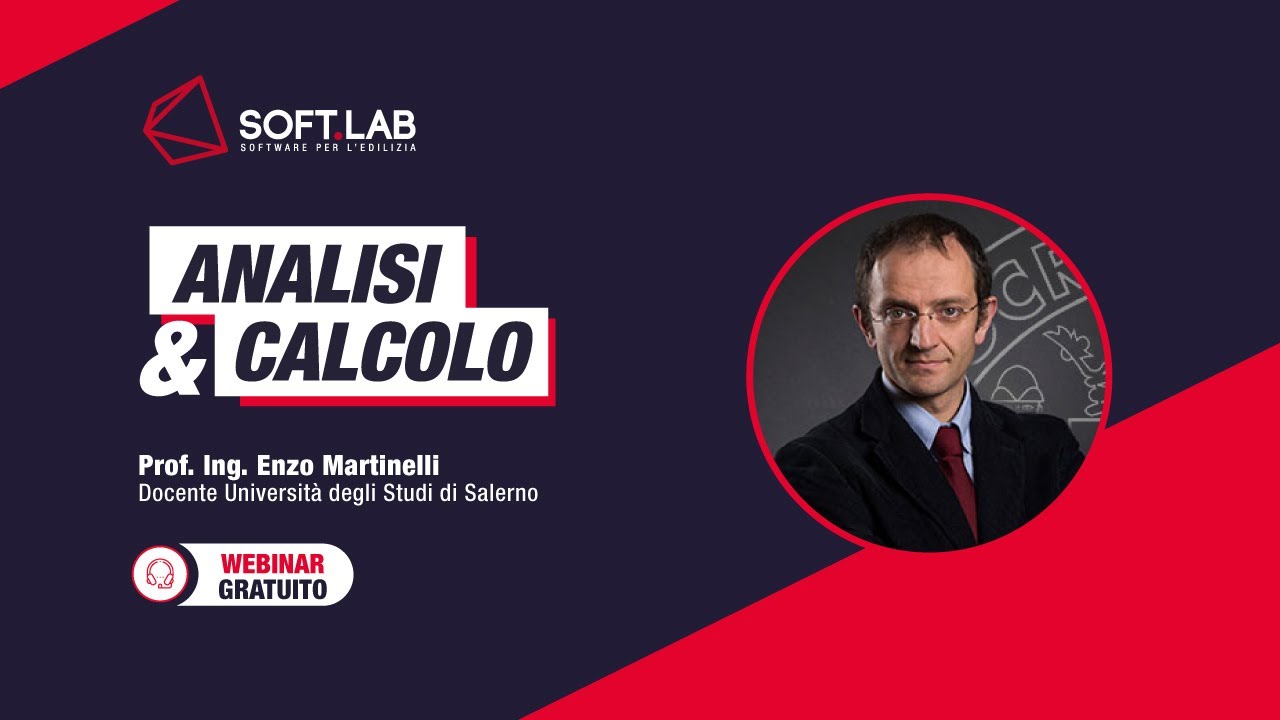 SOFT.LAB
SOFTWARE PER L'EDILIZIA

ANALISI
& CALCOLO

Prof. Ing. Enzo Martinelli
Docente Università degli Studi di Salerno

WEBINAR
GRATUITO